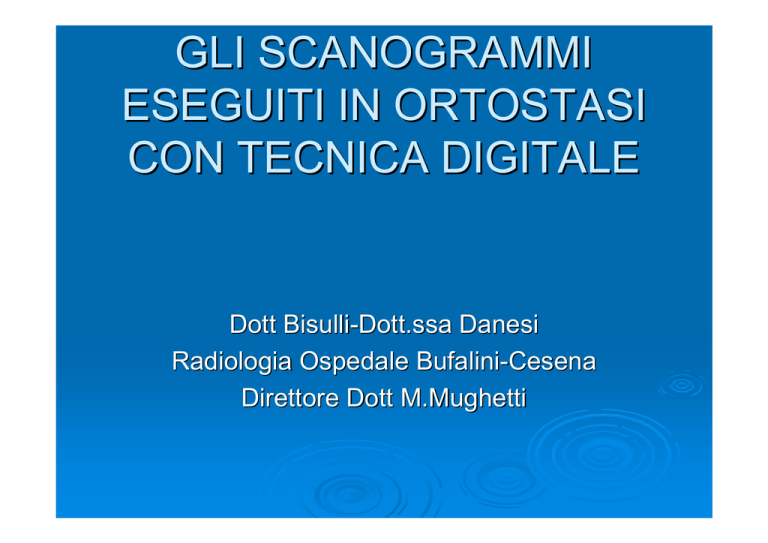 GLI SCANOGRAMMI ESEGUITI IN ORTOSTASI CON TECNICA DIGITALE

Dott Bisulli-Dott.ssa Danesi
Radiologia Ospedale Bufalini-Cesena
Direttore Dott M.Mughetti